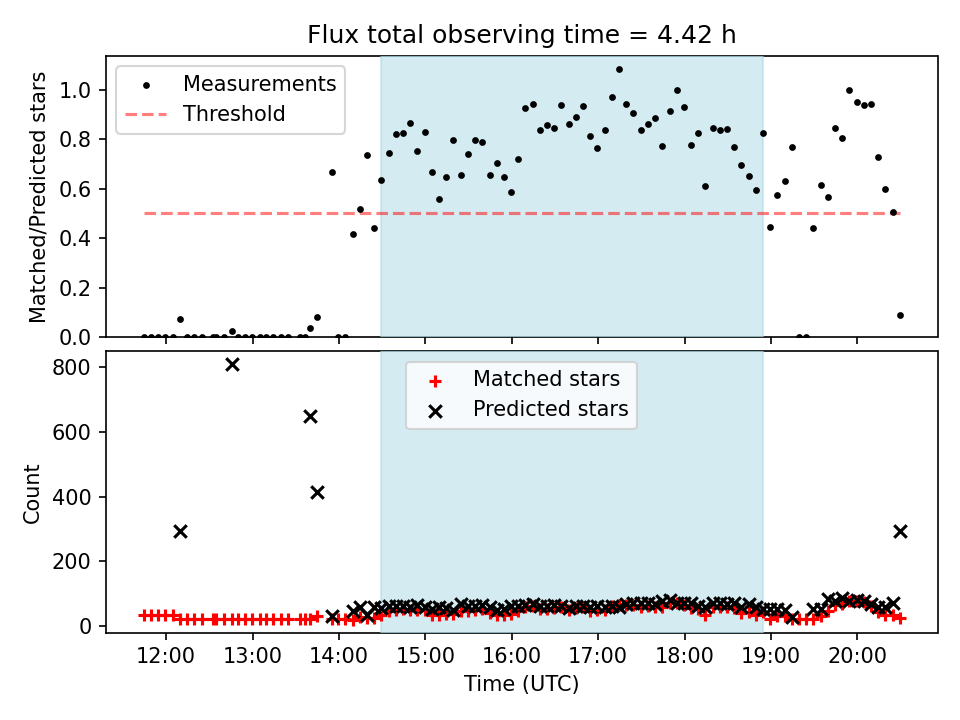 Flux total observing time = 4.42 h

Measurements
Threshold

Matched/Predicted stars

1.0
0.8
0.6
0.4
0.2
0.0

Matched stars
Predicted stars

Count

800
600
400
200
0

12:00
13:00
14:00
15:00
16:00
17:00
18:00
19:00
20:00

Time (UTC)